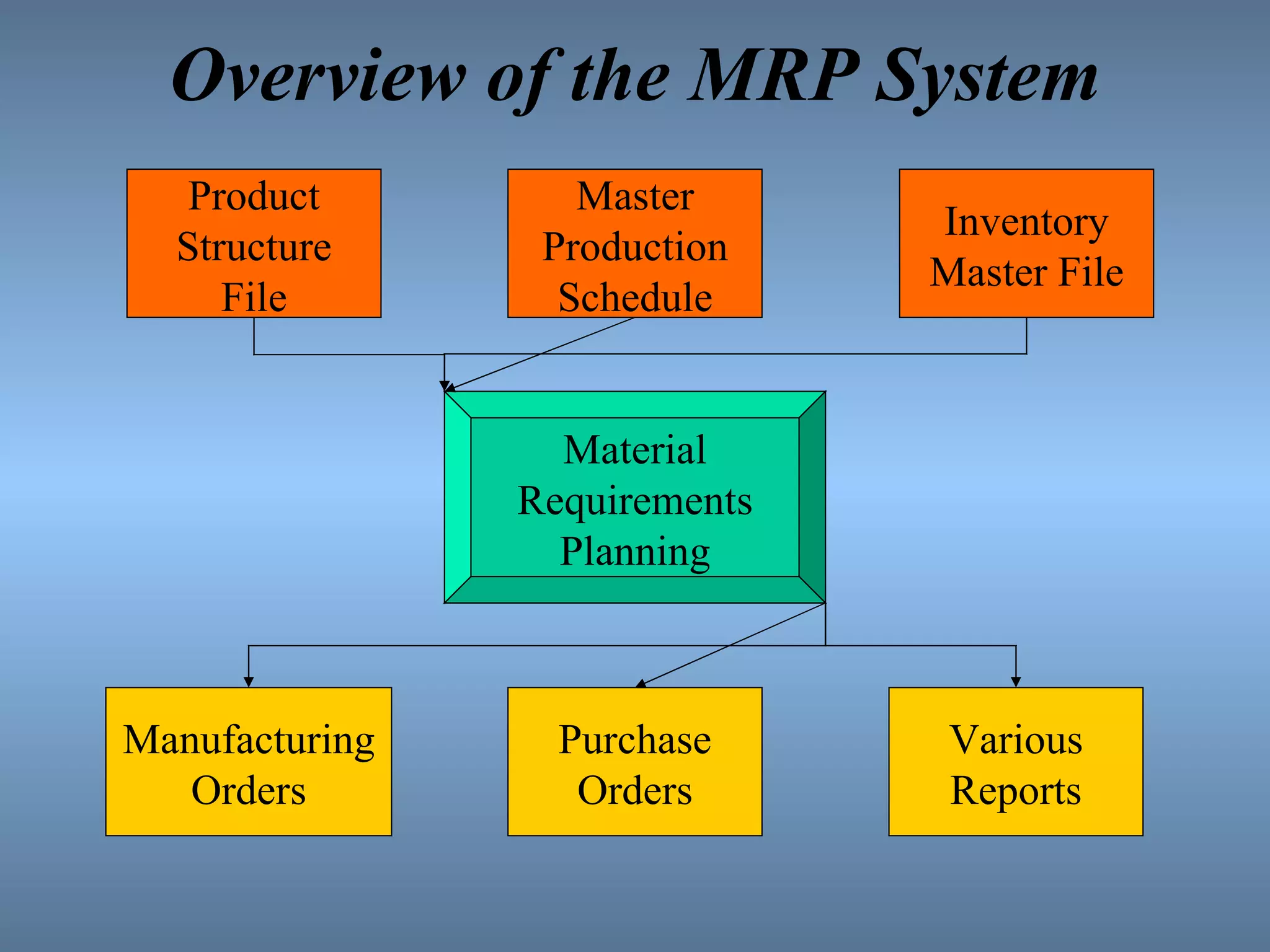 Overview of the MRP System

Product Structure File

Master Production Schedule

Inventory Master File

Material Requirements Planning

Manufacturing Orders

Purchase Orders

Various Reports